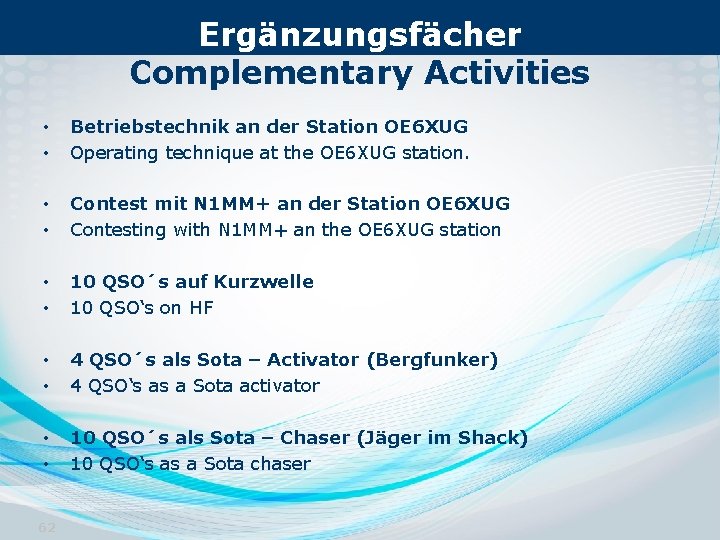 Ergänzungsfächer
Complementary Activities

• Betriebstechnik an der Station OE6XUG
• Operating technique at the OE6XUG station.

• Contest mit N1MM+ an der Station OE6XUG
• Contesting with N1MM+ an the OE6XUG station

• 10 QSO´s auf Kurzwelle
• 10 QSO‘s on HF

• 4 QSO´s als Sota – Activator (Bergfunker)
• 4 QSO‘s as a Sota activator

• 10 QSO´s als Sota – Chaser (Jäger im Shack)
• 10 QSO‘s as a Sota chaser

62